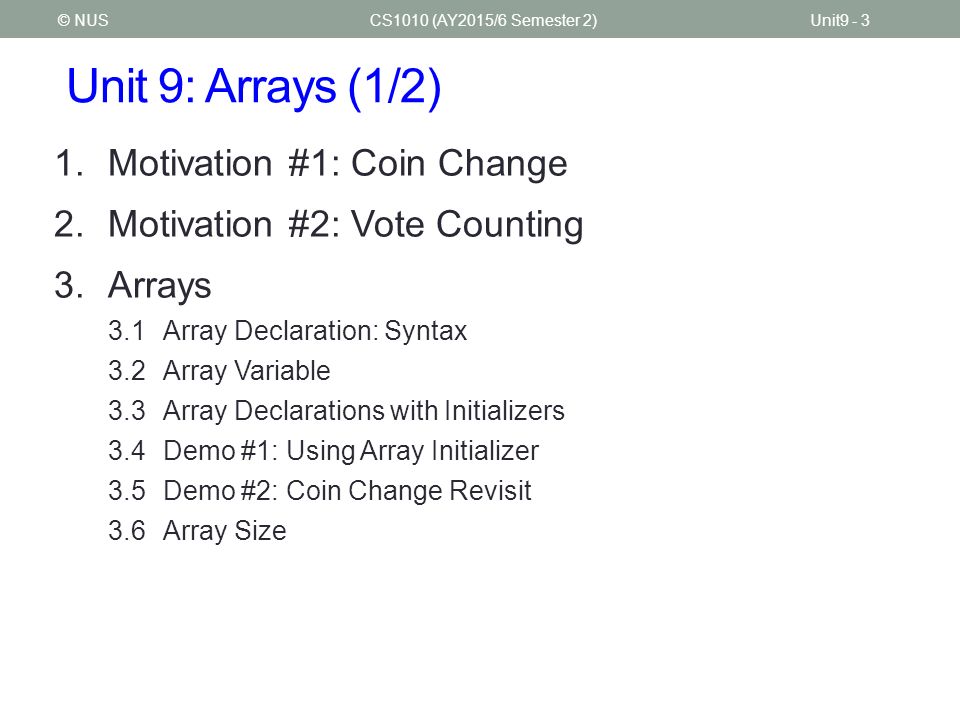 © NUS CS1010 (AY2015/6 Semester 2) Unit9 - 3

Unit 9: Arrays (1/2)

1. Motivation #1: Coin Change
2. Motivation #2: Vote Counting
3. Arrays
3.1 Array Declaration: Syntax
3.2 Array Variable
3.3 Array Declarations with Initializers
3.4 Demo #1: Using Array Initializer
3.5 Demo #2: Coin Change Revisit
3.6 Array Size